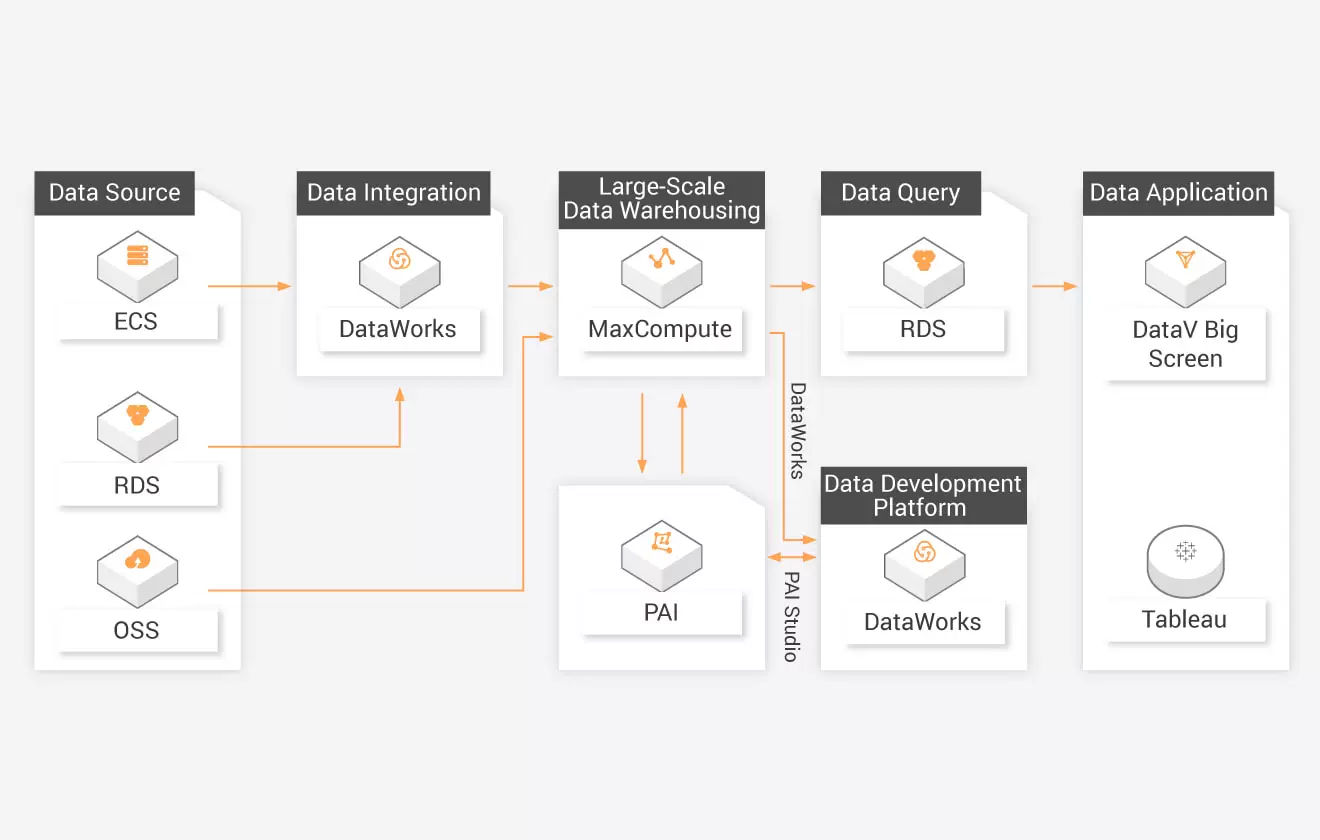 Data Source

ECS

RDS

OSS

Data Integration

DataWorks

Large-Scale Data Warehousing

MaxCompute

PAI

DataWorks

PAI Studio

Data Query

RDS

Data Development Platform

DataWorks

Data Application

DataV Big Screen

Tableau